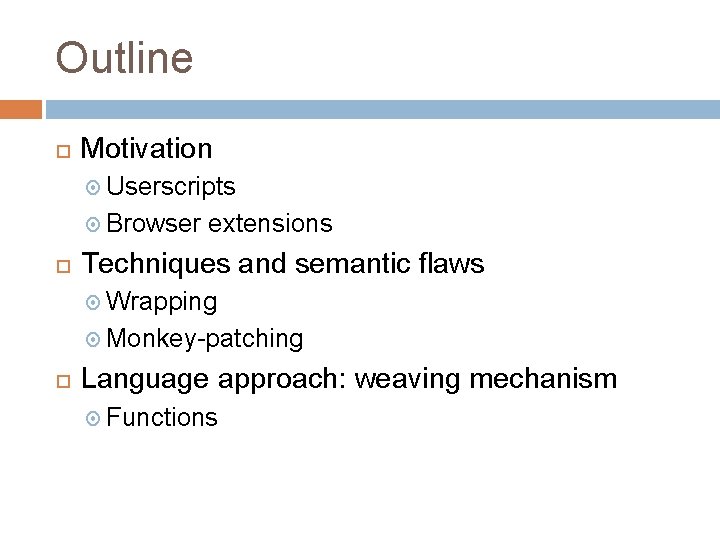 Outline

Motivation
Userscripts
Browser extensions
Techniques and semantic flaws
Wrapping
Monkey-patching
Language approach: weaving mechanism
Functions